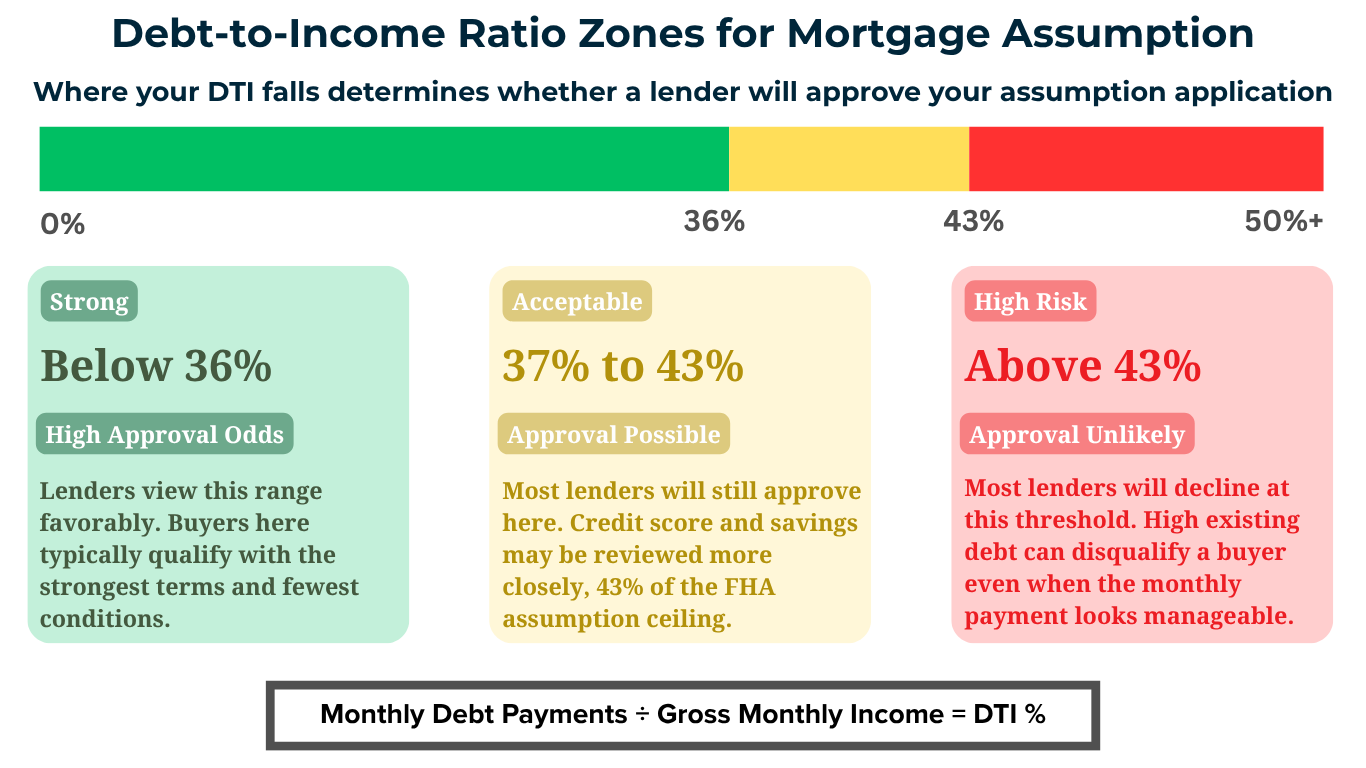 Debt-to-Income Ratio Zones for Mortgage Assumption

Where your DTI falls determines whether a lender will approve your assumption application

0%

36%

43%

50%+

Strong

Below 36%

High Approval Odds

Lenders view this range favorably. Buyers here typically qualify with the strongest terms and fewest conditions.

Acceptable

37% to 43%

Approval Possible

Most lenders will still approve here. Credit score and savings may be reviewed more closely, 43% of the FHA assumption ceiling.

High Risk

Above 43%

Approval Unlikely

Most lenders will decline at this threshold. High existing debt can disqualify a buyer even when the monthly payment looks manageable.

Monthly Debt Payments ÷ Gross Monthly Income = DTI %